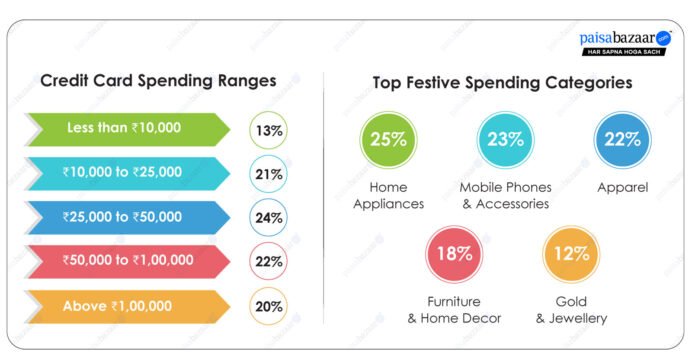 paisabazaar.com
HAR SAPNA HOGA SACH

Credit Card Spending Ranges

Less than ₹10,000 13%
₹10,000 to ₹25,000 21%
₹25,000 to ₹50,000 24%
₹50,000 to ₹1,00,000 22%
Above ₹1,00,000 20%

Top Festive Spending Categories

25%
Home Appliances

23%
Mobile Phones & Accessories

22%
Apparel

18%
Furniture & Home Decor

12%
Gold & Jewellery